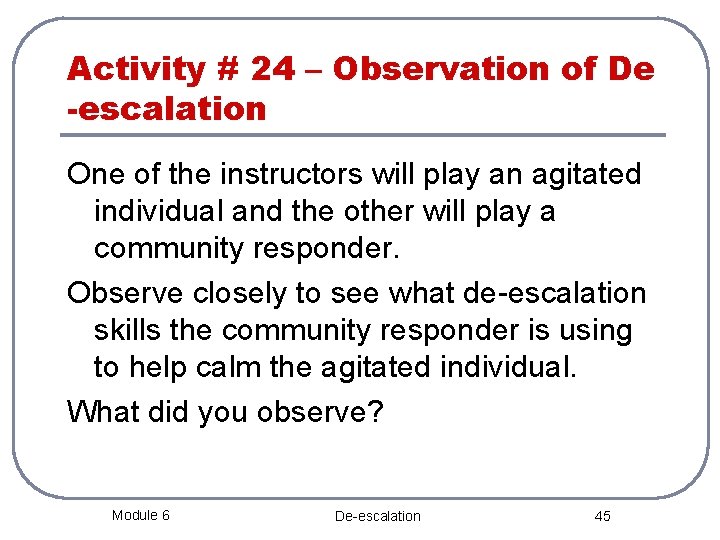 Activity # 24 – Observation of De -escalation

One of the instructors will play an agitated individual and the other will play a community responder.

Observe closely to see what de-escalation skills the community responder is using to help calm the agitated individual.

What did you observe?

Module 6

De-escalation

45